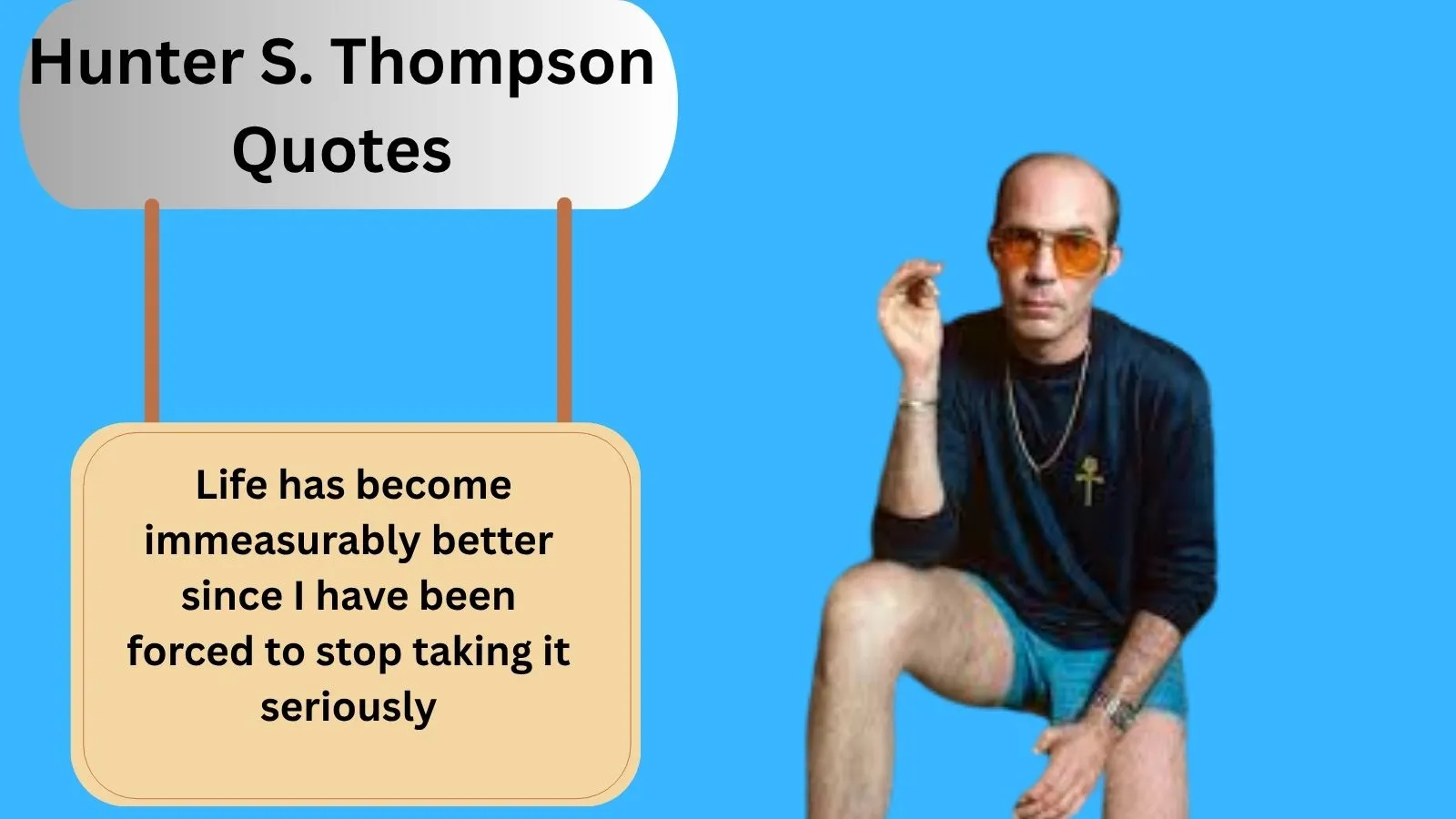 Hunter S. Thompson Quotes

Life has become immeasurably better since I have been forced to stop taking it seriously